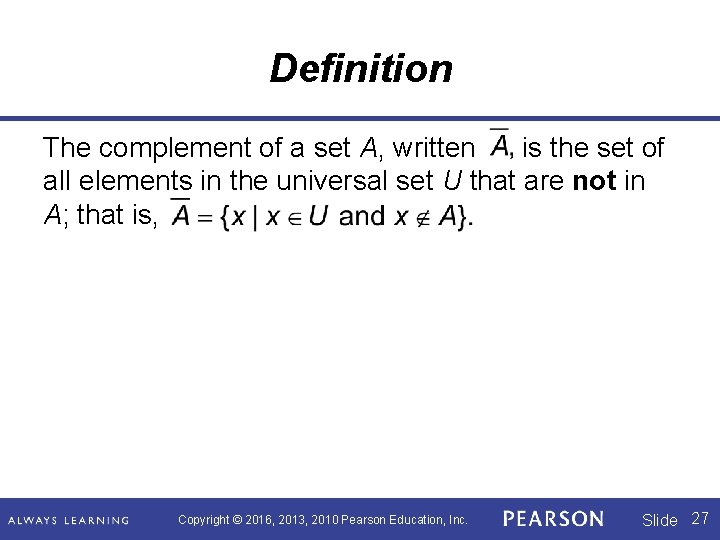 Definition

The complement of a set $A$, written $\overline{A}$, is the set of all elements in the universal set $U$ that are **not** in $A$; that is, $\overline{A} = \{x \mid x \in U \text{ and } x \notin A\}$.

ALWAYS LEARNING Copyright © 2016, 2013, 2010 Pearson Education, Inc. PEARSON Slide 27